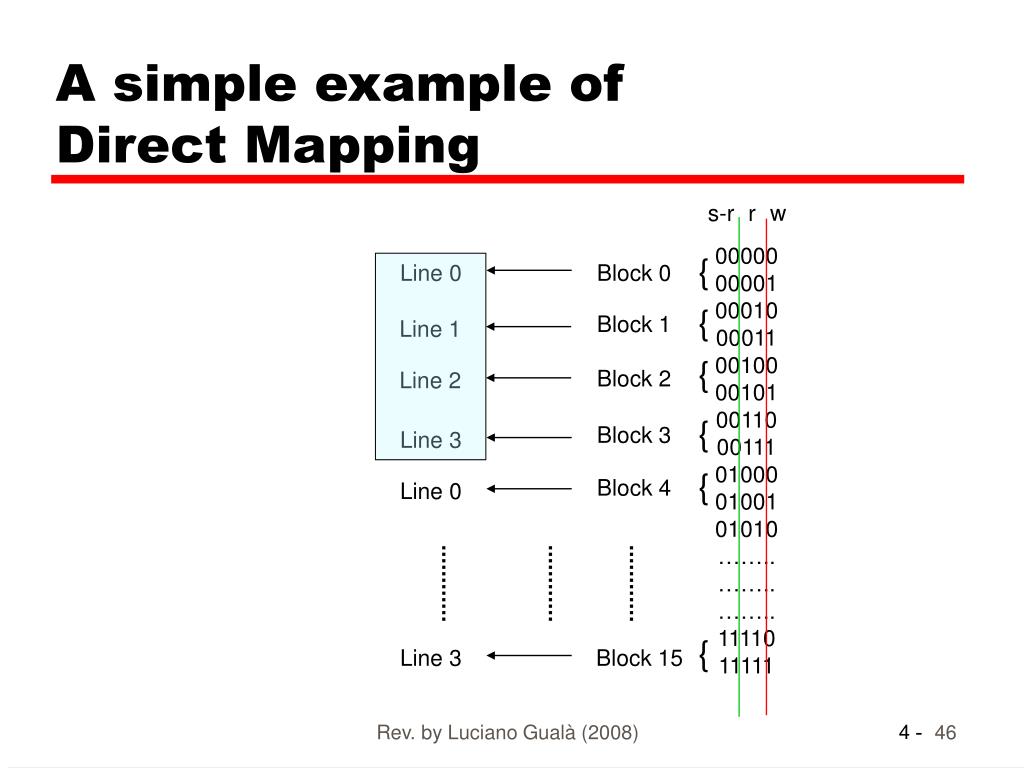 A simple example of Direct Mapping

s-r r w

Line 0
Line 1
Line 2
Line 3
Line 0
Line 3

Block 0
Block 1
Block 2
Block 3
Block 4
Block 15

00000
00001
00010
00011
00100
00101
00110
00111
01000
01001
01010
……..
……..
……..
11110
11111

Rev. by Luciano Gualà (2008)

4 - 46